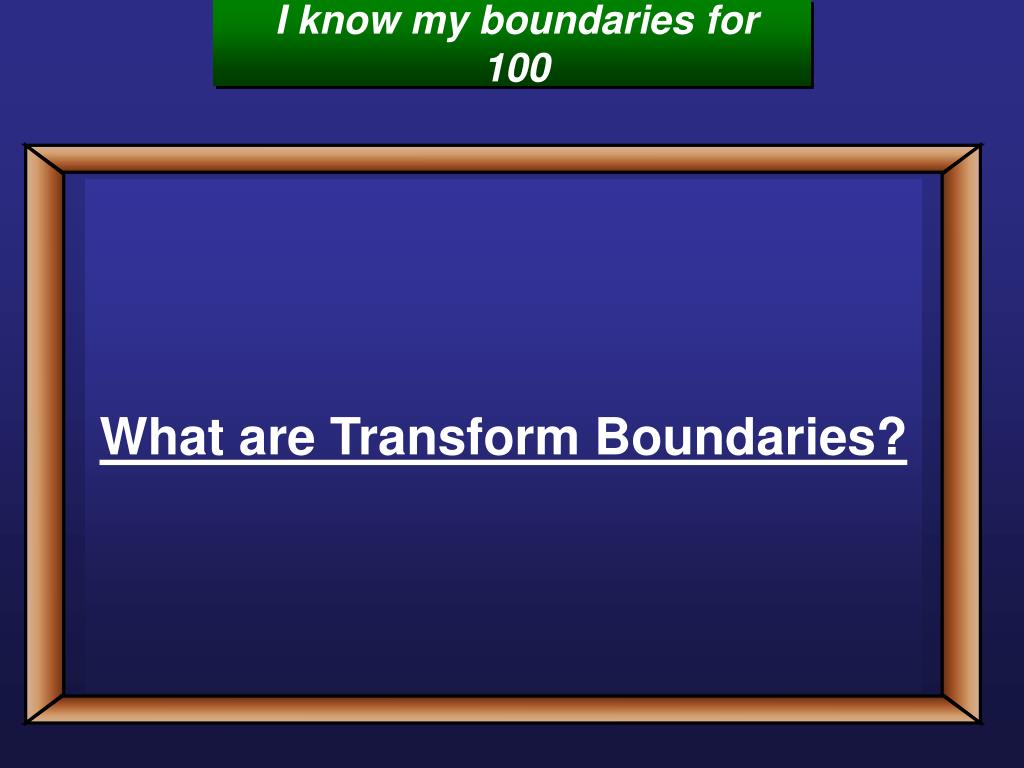 I know my boundaries for 100

What are Transform Boundaries?